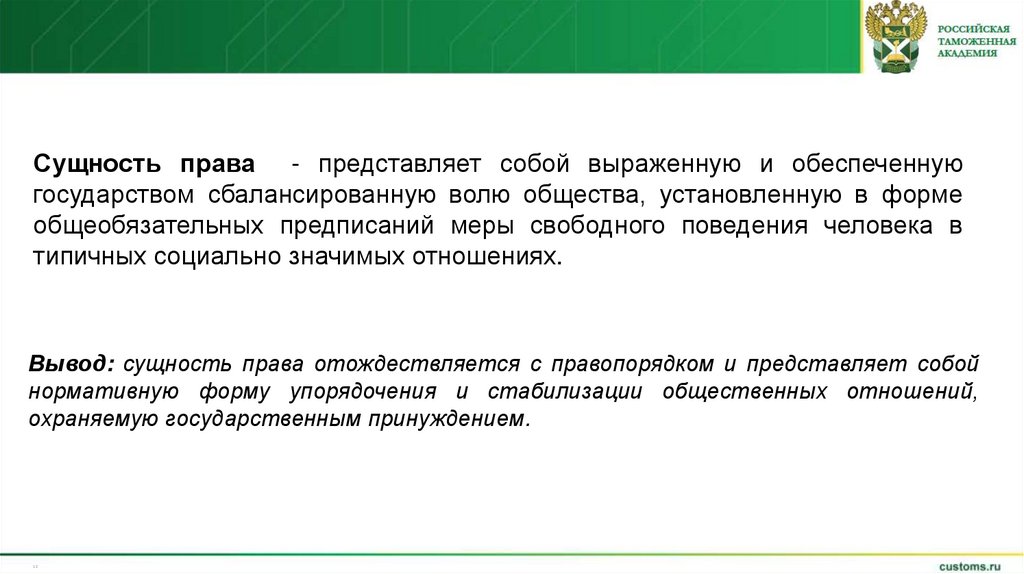 РОССИЙСКАЯ ТАМОЖЕННАЯ АКАДЕМИЯ

Сущность права - представляет собой выраженную и обеспеченную государством сбалансированную волю общества, установленную в форме общеобязательных предписаний меры свободного поведения человека в типичных социально значимых отношениях.

Вывод: сущность права отождествляется с правопорядком и представляет собой нормативную форму упорядочения и стабилизации общественных отношений, охраняемую государственным принуждением.

customs.ru